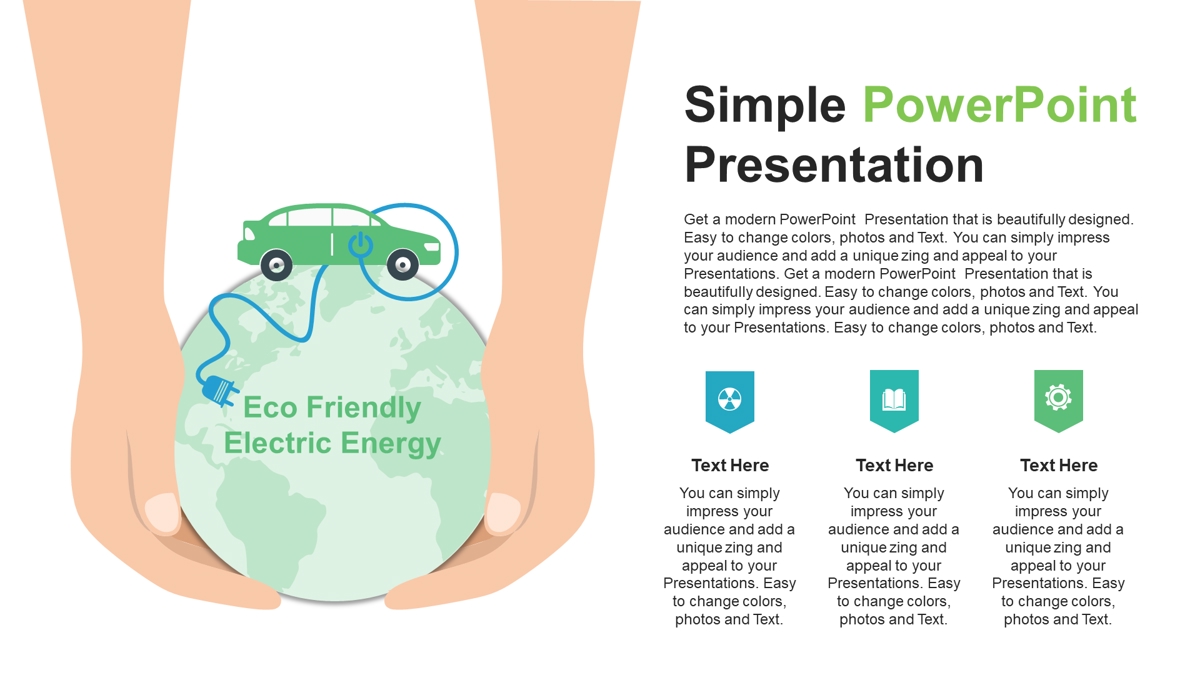 Eco Friendly Electric Energy

Simple PowerPoint Presentation

Get a modern PowerPoint Presentation that is beautifully designed. Easy to change colors, photos and Text. You can simply impress your audience and add a unique zing and appeal to your Presentations. Get a modern PowerPoint Presentation that is beautifully designed. Easy to change colors, photos and Text. You can simply impress your audience and add a unique zing and appeal to your Presentations. Easy to change colors, photos and Text.

Text Here

You can simply impress your audience and add a unique zing and appeal to your Presentations. Easy to change colors, photos and Text.

Text Here

You can simply impress your audience and add a unique zing and appeal to your Presentations. Easy to change colors, photos and Text.

Text Here

You can simply impress your audience and add a unique zing and appeal to your Presentations. Easy to change colors, photos and Text.